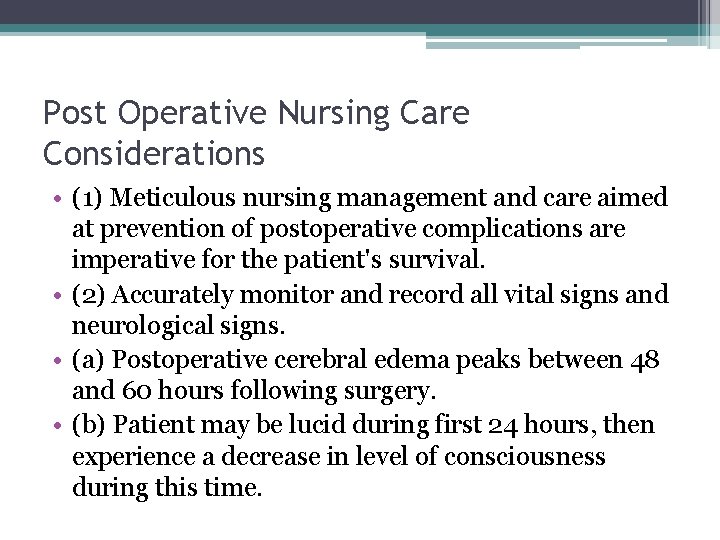 Post Operative Nursing Care Considerations

• (1) Meticulous nursing management and care aimed at prevention of postoperative complications are imperative for the patient's survival.
• (2) Accurately monitor and record all vital signs and neurological signs.
• (a) Postoperative cerebral edema peaks between 48 and 60 hours following surgery.
• (b) Patient may be lucid during first 24 hours, then experience a decrease in level of consciousness during this time.